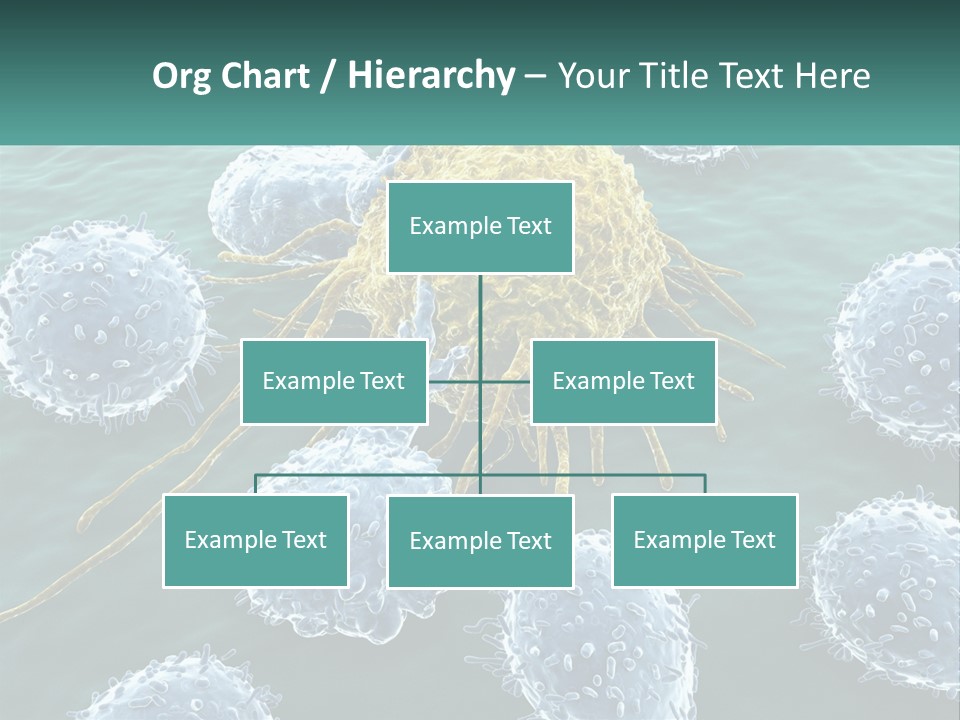 Org Chart / Hierarchy – Your Title Text Here

Example Text

Example Text

Example Text

Example Text

Example Text

Example Text